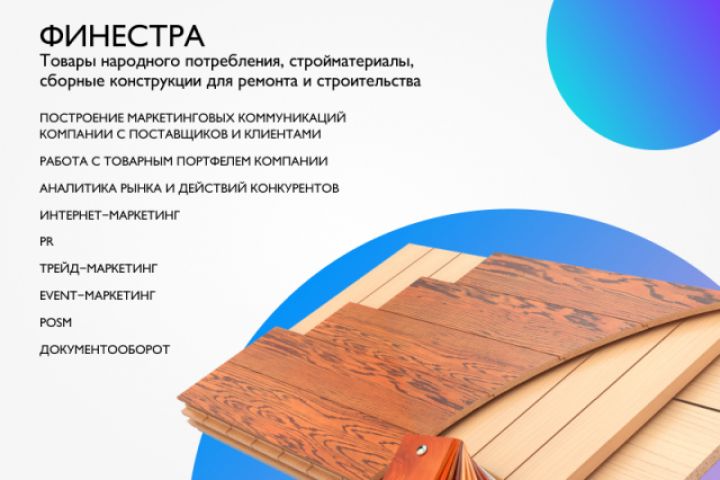 ФИНЕСТРА
Товары народного потребления, стройматериалы, сборные конструкции для ремонта и строительства

ПОСТРОЕНИЕ МАРКЕТИНГОВЫХ КОММУНИКАЦИЙ КОМПАНИИ С ПОСТАВЩИКОВ И КЛИЕНТАМИ

РАБОТА С ТОВАРНЫМ ПОРТФЕЛЕМ КОМПАНИИ

АНАЛИТИКА РЫНКА И ДЕЙСТВИЙ КОНКУРЕНТОВ

ИНТЕРНЕТ-МАРКЕТИНГ

PR

ТРЕЙД-МАРКЕТИНГ

EVENT-МАРКЕТИНГ

POSM

ДОКУМЕНТООБОРОТ